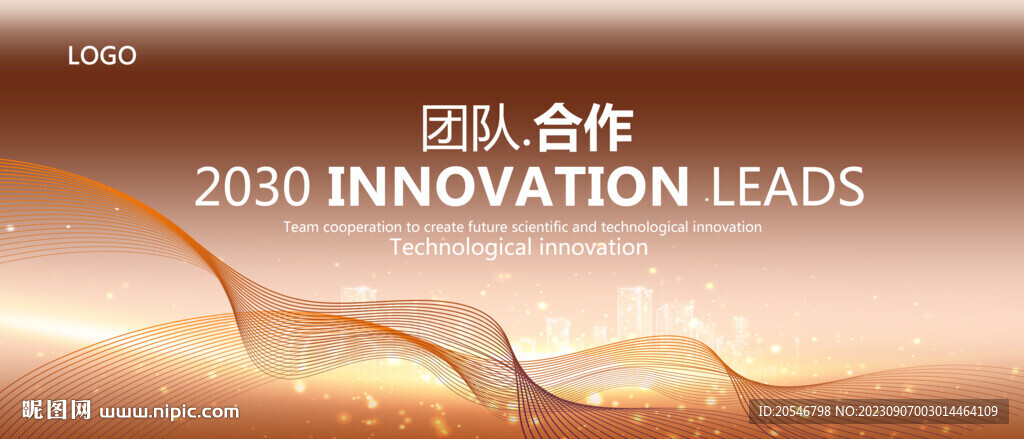 LOGO

团队.合作

2030 INNOVATION .LEADS

Team cooperation to create future scientific and technological innovation

Technological innovation

昵图网 www.nipic.com

ID:20546798 NO:20230907003014464109